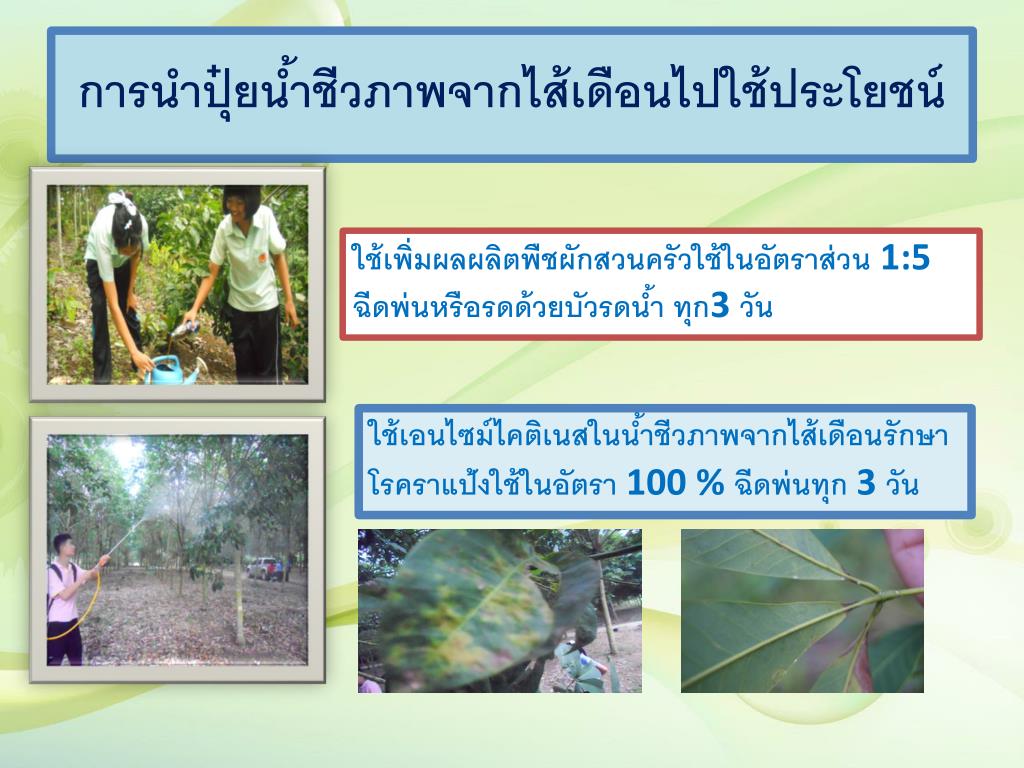 การนำปุ๋ยน้ำชีวภาพจากไส้เดือนไปใช้ประโยชน์

ใช้เพิ่มผลผลิตพืชผักสวนครัวใช้ในอัตราส่วน 1:5 ฉีดพ่นหรือรดด้วยบัวรดน้ำ ทุก3 วัน

ใช้เอนไซม์ไคติเนสในน้ำชีวภาพจากไส้เดือนรักษาโรคราแป้งใช้ในอัตรา 100 % ฉีดพ่นทุก 3 วัน